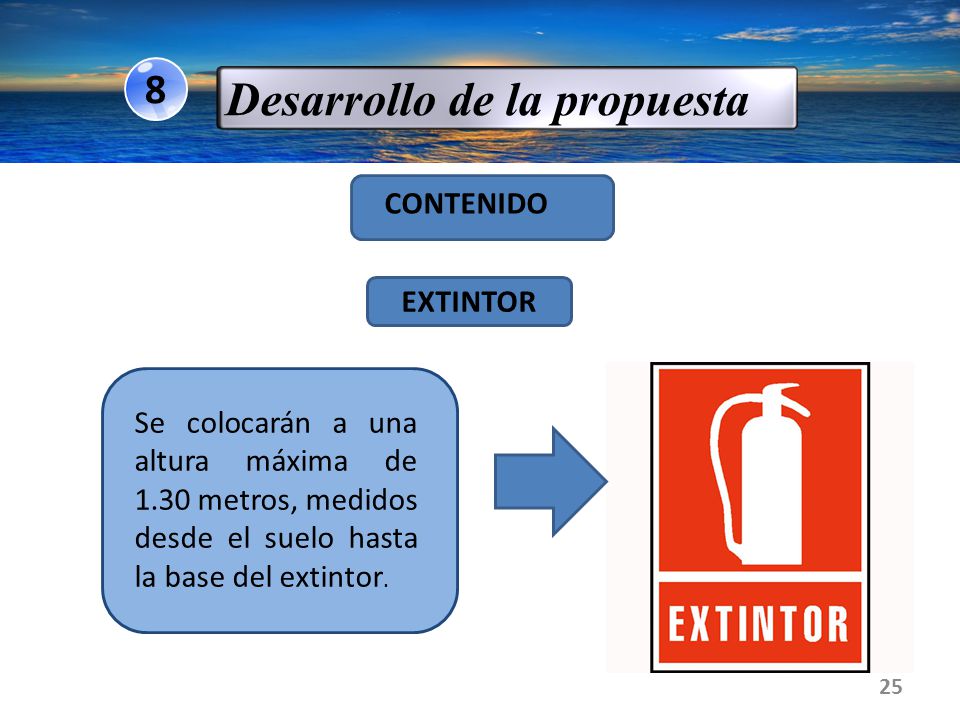 8

Desarrollo de la propuesta

CONTENIDO

EXTINTOR

Se colocarán a una altura máxima de 1.30 metros, medidos desde el suelo hasta la base del extintor.

EXTINTOR

25